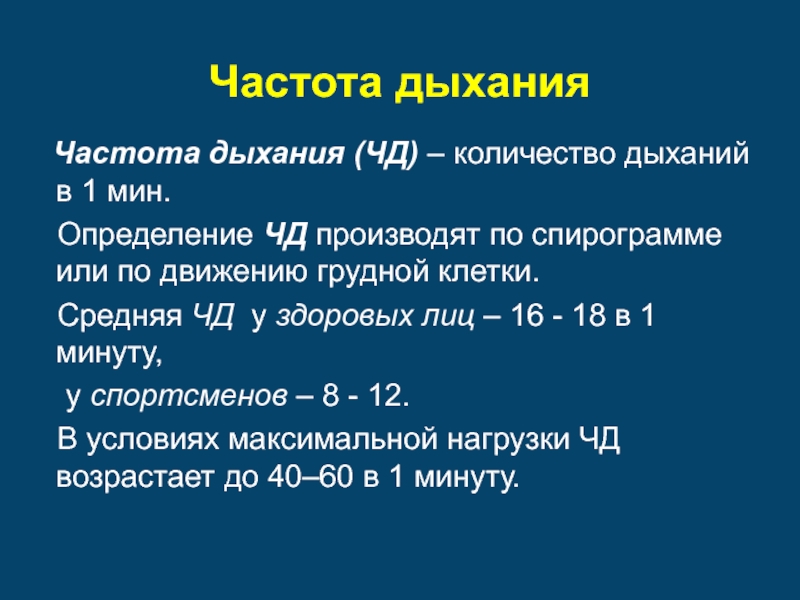 Частота дыхания

Частота дыхания (ЧД) – количество дыханий в 1 мин.

Определение ЧД производят по спирограмме или по движению грудной клетки.

Средняя ЧД у здоровых лиц – 16 - 18 в 1 минуту,

у спортсменов – 8 - 12.

В условиях максимальной нагрузки ЧД возрастает до 40–60 в 1 минуту.